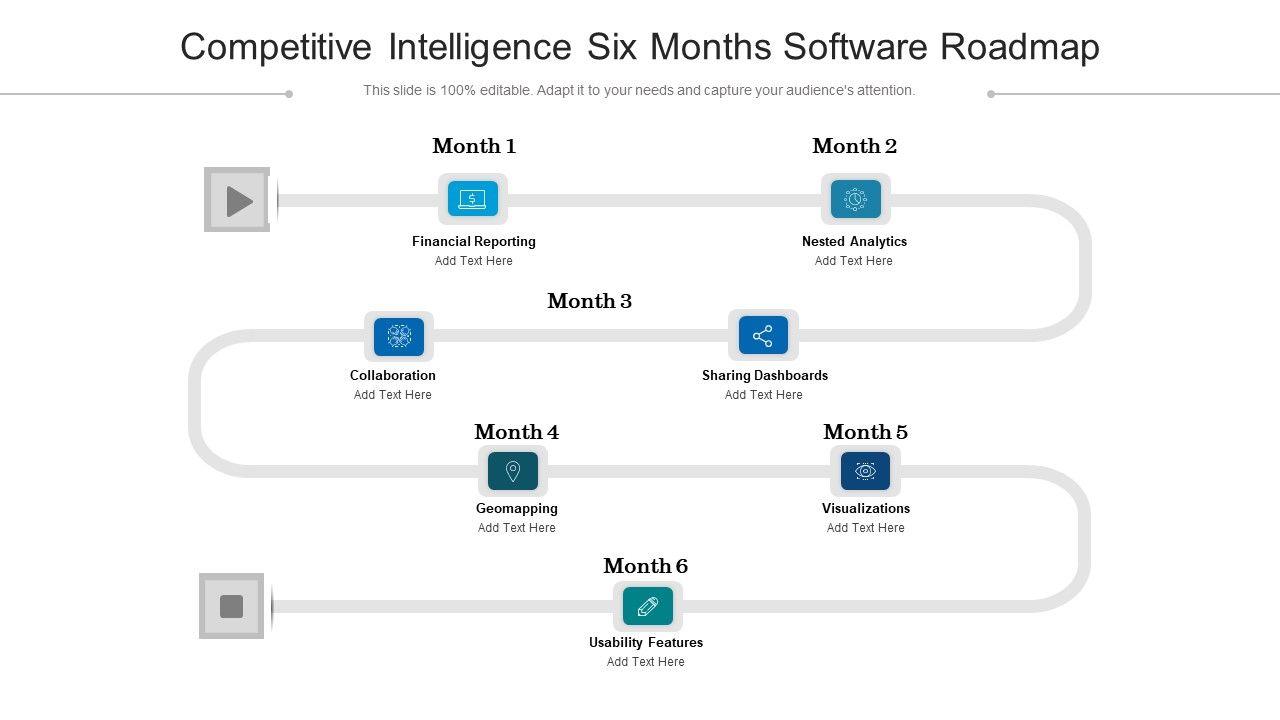 Competitive Intelligence Six Months Software Roadmap

This slide is 100% editable. Adapt it to your needs and capture your audience's attention.

Month 1

Financial Reporting
Add Text Here

Month 2

Nested Analytics
Add Text Here

Month 3

Collaboration
Add Text Here

Sharing Dashboards
Add Text Here

Month 4

Geomapping
Add Text Here

Month 5

Visualizations
Add Text Here

Month 6

Usability Features
Add Text Here